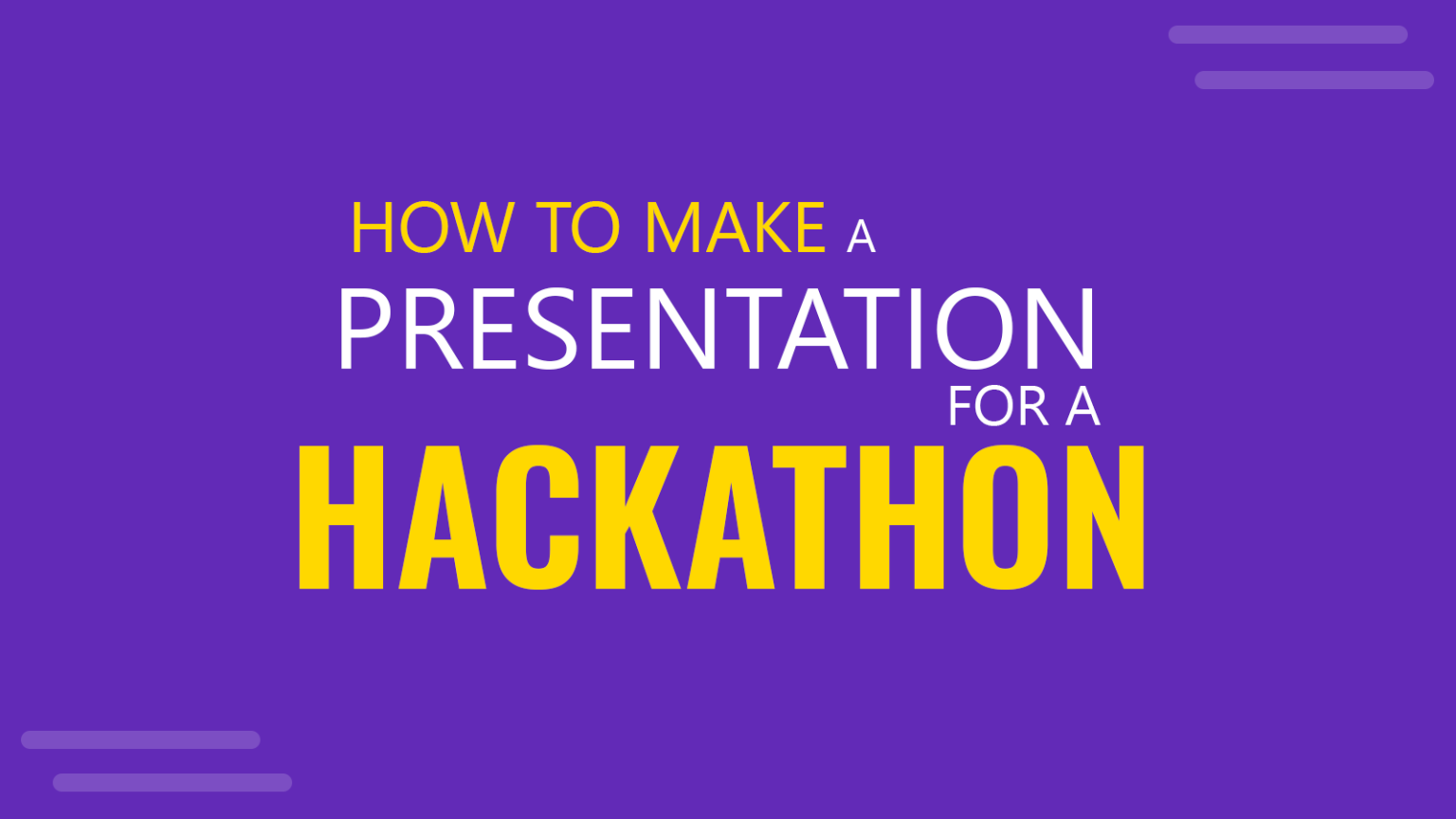 HOW TO MAKE A
PRESENTATION
FOR A
HACKATHON